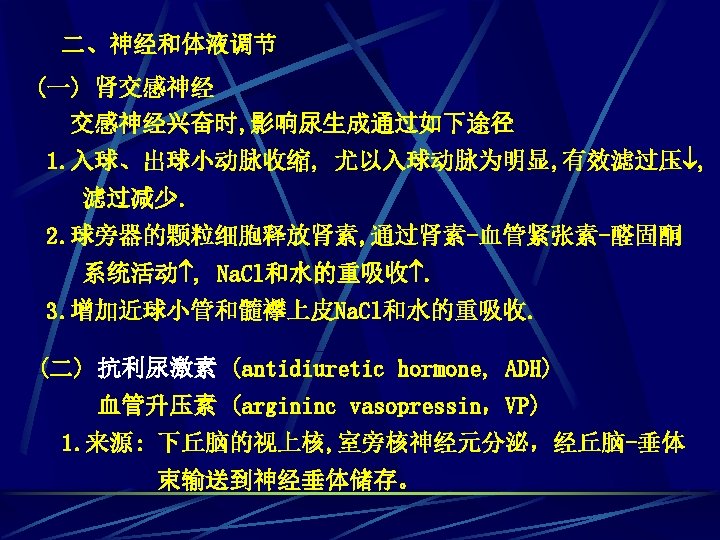 二、神经和体液调节

(一) 肾交感神经

交感神经兴奋时,影响尿生成通过如下途径

1.入球、出球小动脉收缩, 尤以入球动脉为明显,有效滤过压↓, 滤过减少.

2.球旁器的颗粒细胞释放肾素,通过肾素-血管紧张素-醛固酮系统活动↑, NaCl和水的重吸收↑.

3.增加近球小管和髓襻上皮NaCl和水的重吸收.

(二) 抗利尿激素 (antidiuretic hormone, ADH)
血管升压素 (argininc vasopressin, VP)

1.来源: 下丘脑的视上核,室旁核神经元分泌, 经丘脑-垂体束输送到神经垂体储存。